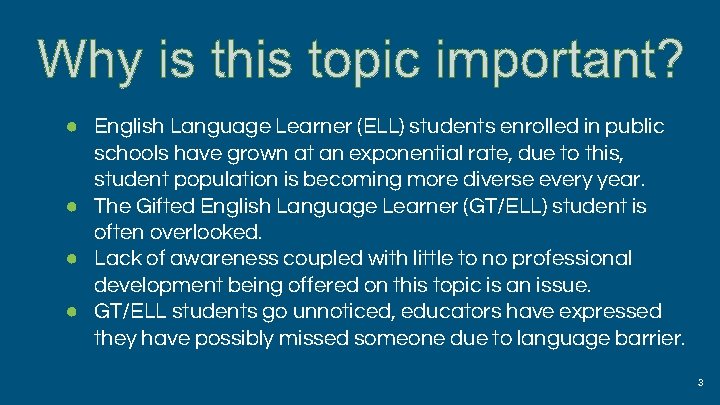 Why is this topic important?

● English Language Learner (ELL) students enrolled in public schools have grown at an exponential rate, due to this, student population is becoming more diverse every year.
● The Gifted English Language Learner (GT/ELL) student is often overlooked.
● Lack of awareness coupled with little to no professional development being offered on this topic is an issue.
● GT/ELL students go unnoticed, educators have expressed they have possibly missed someone due to language barrier.

3